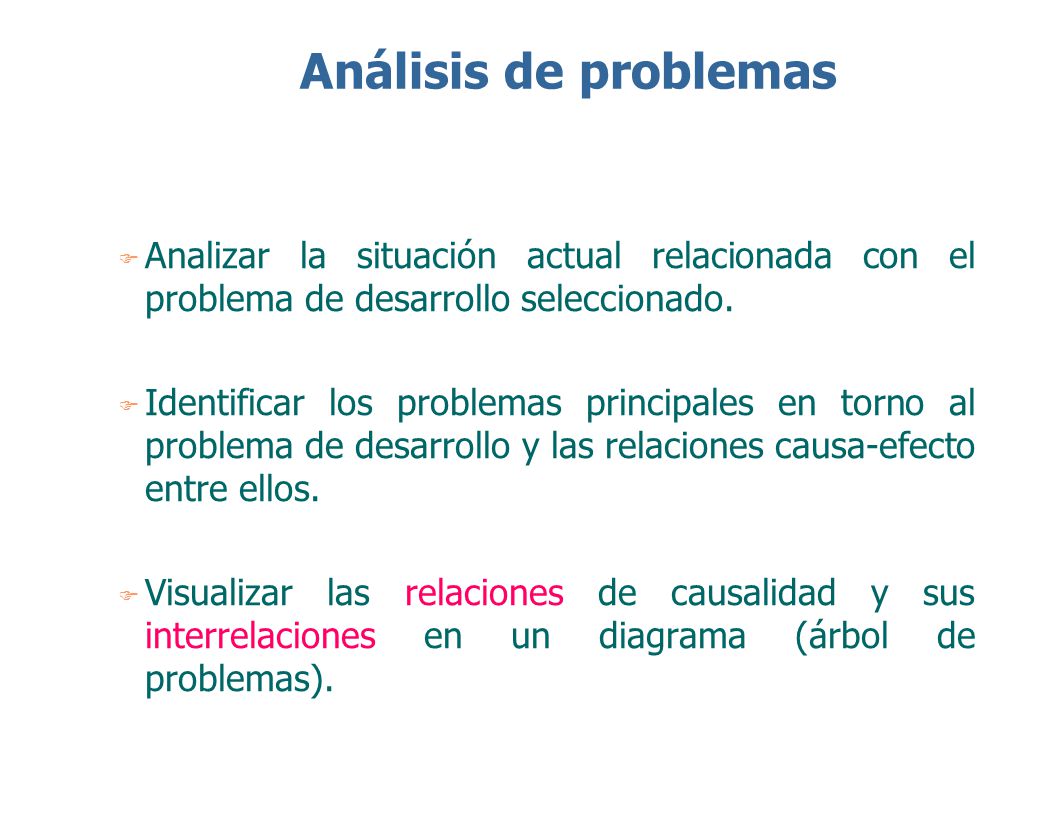 Análisis de problemas

Analizar la situación actual relacionada con el problema de desarrollo seleccionado.

Identificar los problemas principales en torno al problema de desarrollo y las relaciones causa-efecto entre ellos.

Visualizar las relaciones de causalidad y sus interrelaciones en un diagrama (árbol de problemas).